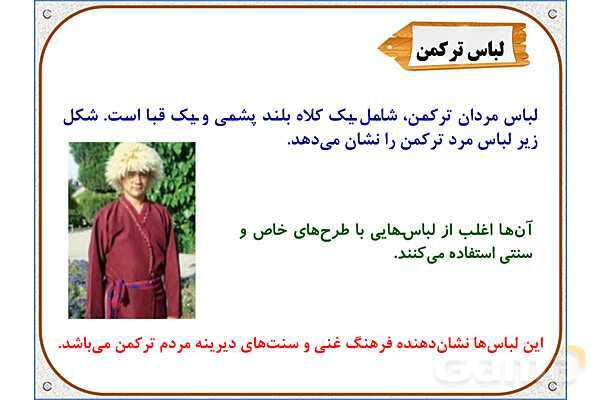 لباس ترکمن

لباس مردان ترکمن، شامل یک کلاه بلند پشمی و یک قبا است. شکل زیر لباس مرد ترکمن را نشان می‌دهد.

آن‌ها اغلب از لباس‌هایی با طرح‌های خاص و سنتی استفاده می‌کنند.

این لباس‌ها نشان‌دهنده فرهنگ غنی و سنت‌های دیرینه مردم ترکمن می‌باشد.